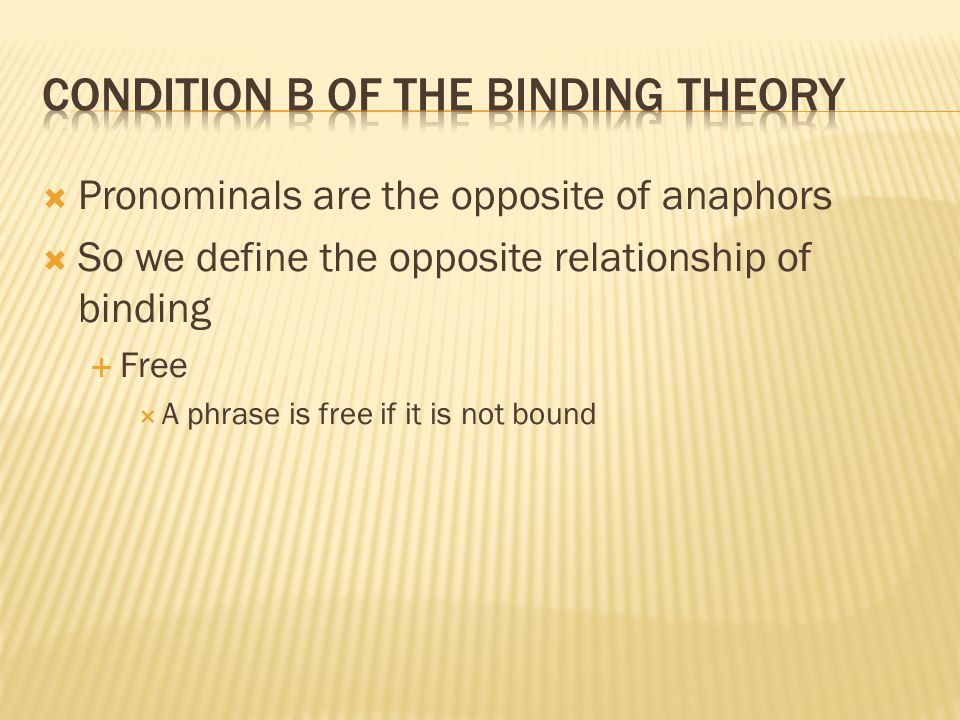 CONDITION B OF THE BINDING THEORY

Pronominals are the opposite of anaphors

So we define the opposite relationship of binding

Free

A phrase is free if it is not bound